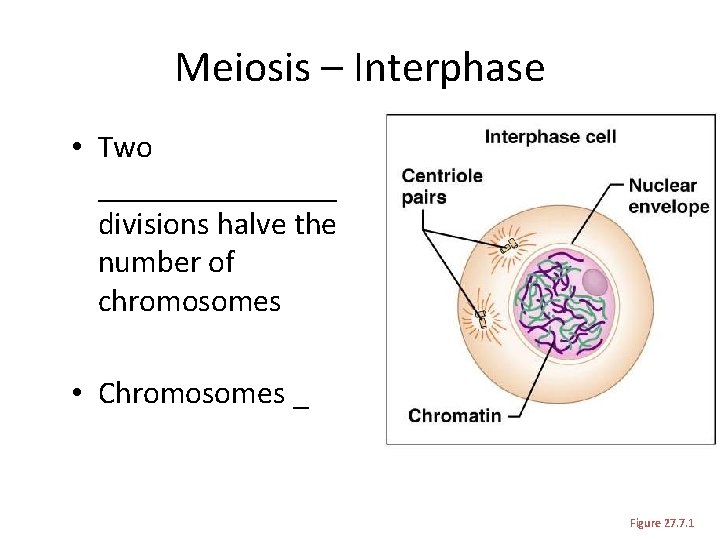 Meiosis – Interphase

• Two ________________ divisions halve the number of chromosomes

• Chromosomes _

Interphase cell

Centriole pairs

Nuclear envelope

Chromatin

Figure 27.7.1